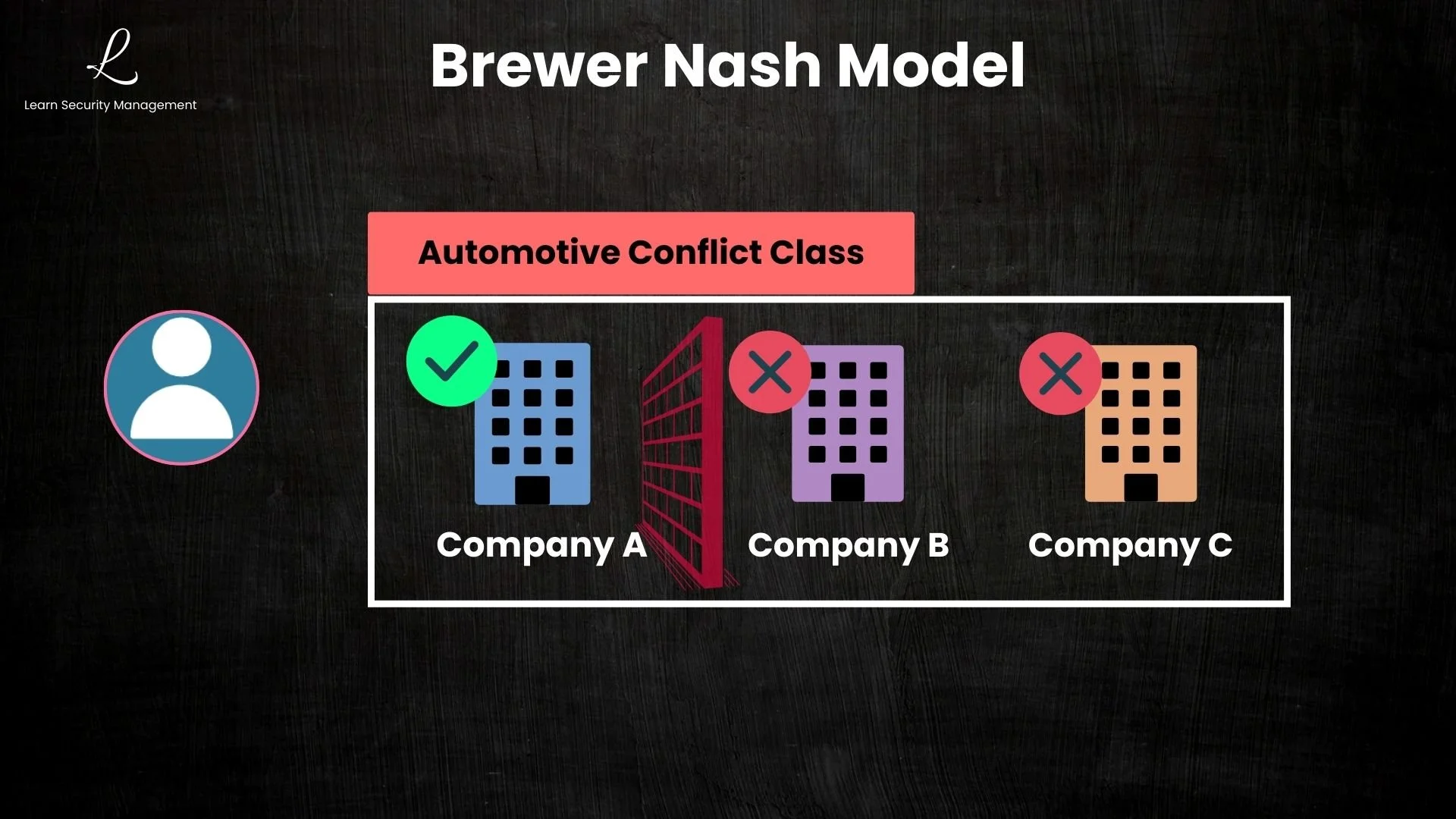 L
Learn Security Management

Brewer Nash Model

Automotive Conflict Class

Company A

Company B

Company C